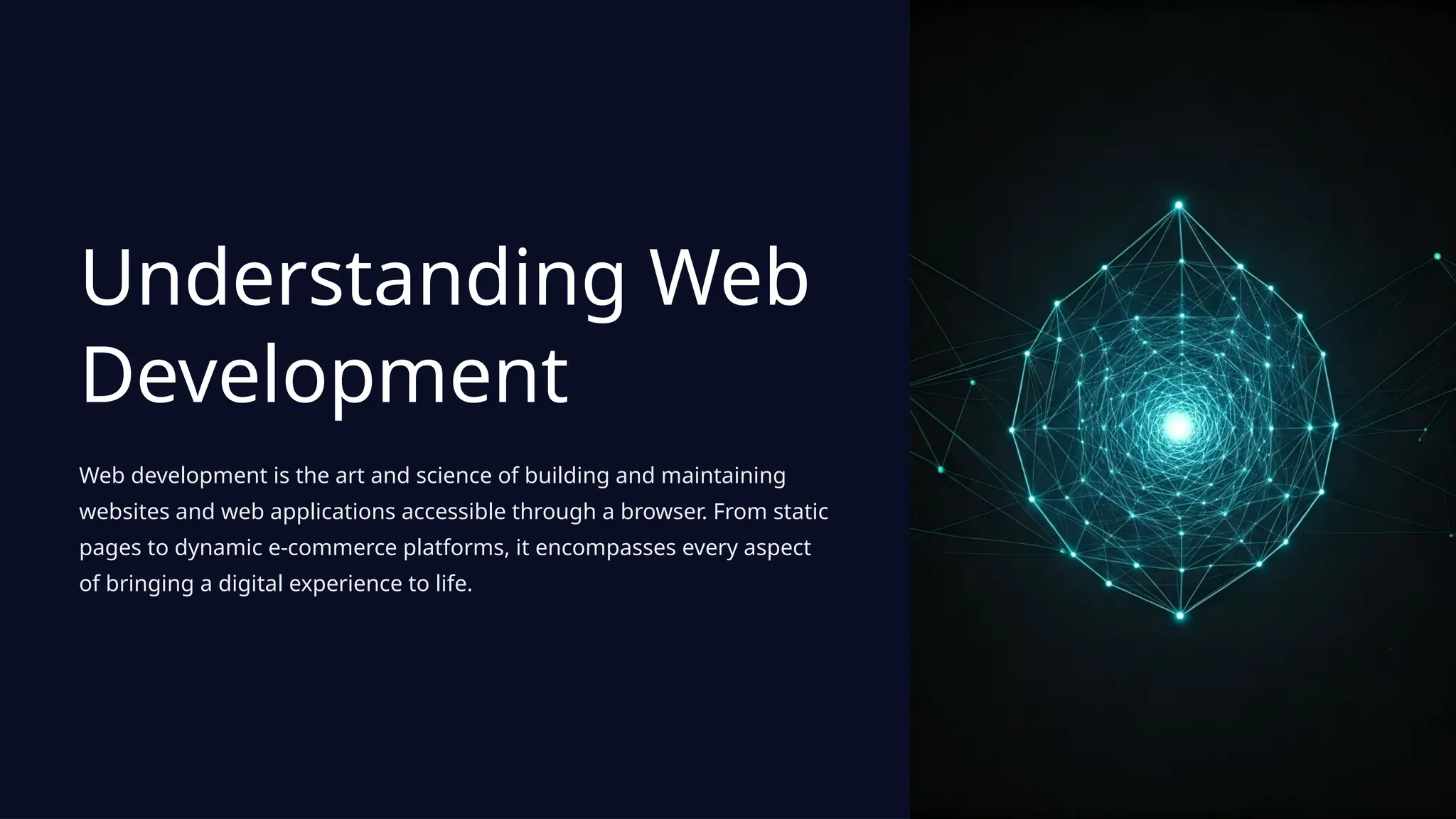 Understanding Web Development

Web development is the art and science of building and maintaining websites and web applications accessible through a browser. From static pages to dynamic e-commerce platforms, it encompasses every aspect of bringing a digital experience to life.